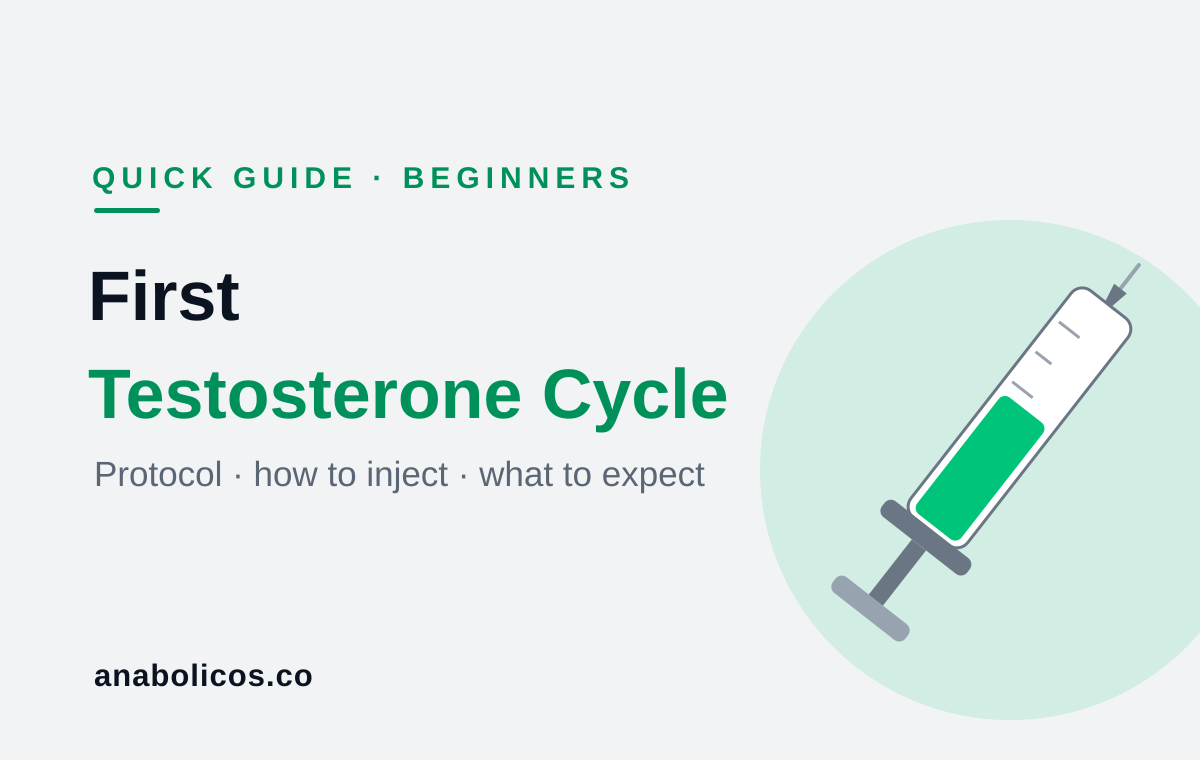 QUICK GUIDE · BEGINNERS

First

Testosterone Cycle

Protocol · how to inject · what to expect

anabolicos.co